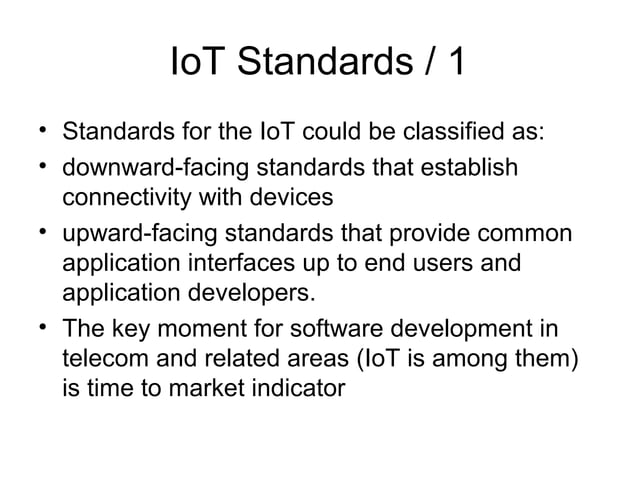 IoT Standards / 1

• Standards for the IoT could be classified as:
• downward-facing standards that establish connectivity with devices
• upward-facing standards that provide common application interfaces up to end users and application developers.
• The key moment for software development in telecom and related areas (IoT is among them) is time to market indicator